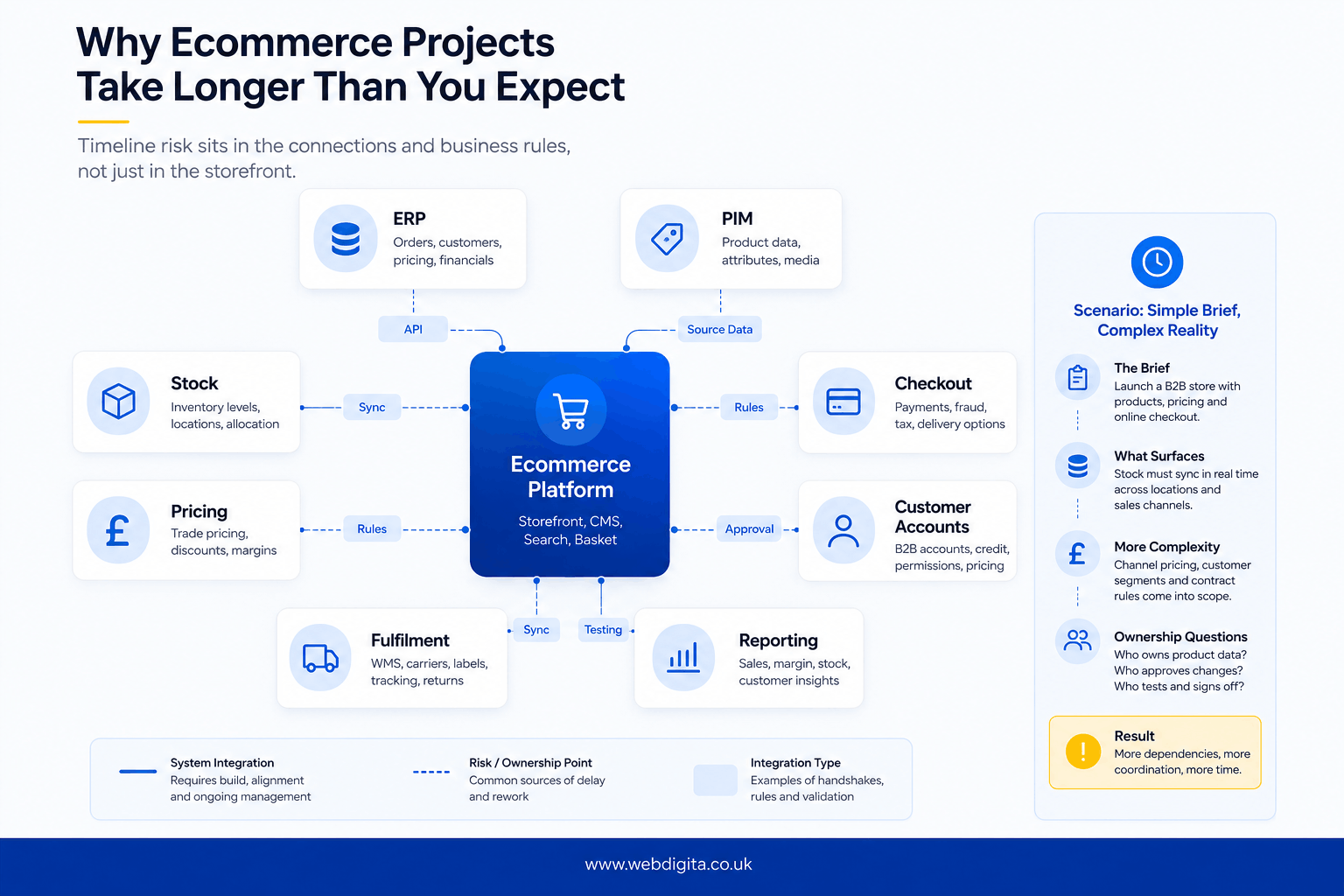 Why Ecommerce Projects Take Longer Than You Expect

Timeline risk sits in the connections and business rules, not just in the storefront.

ERP
Orders, customers, pricing, financials

PIM
Product data, attributes, media

API

Source Data

Stock
Inventory levels, locations, allocation

Sync

Ecommerce Platform
Storefront, CMS, Search, Basket

Rules

Checkout
Payments, fraud, tax, delivery options

Pricing
Trade pricing, discounts, margins

Rules

Approval

Customer Accounts
B2B accounts, credit, permissions, pricing

Sync

Testing

Fulfilment
WMS, carriers, labels, tracking, returns

Reporting
Sales, margin, stock, customer insights

System Integration
Requires build, alignment and ongoing management

Risk / Ownership Point
Common sources of delay and rework

Integration Type
Examples of handshakes, rules and validation

Scenario: Simple Brief, Complex Reality

The Brief
Launch a B2B store with products, pricing and online checkout.

What Surfaces
Stock must sync in real time across locations and sales channels.

More Complexity
Channel pricing, customer segments and contract rules come into scope.

Ownership Questions
Who owns product data?
Who approves changes?
Who tests and signs off?

Result
More dependencies, more coordination, more time.

www.webdigita.co.uk